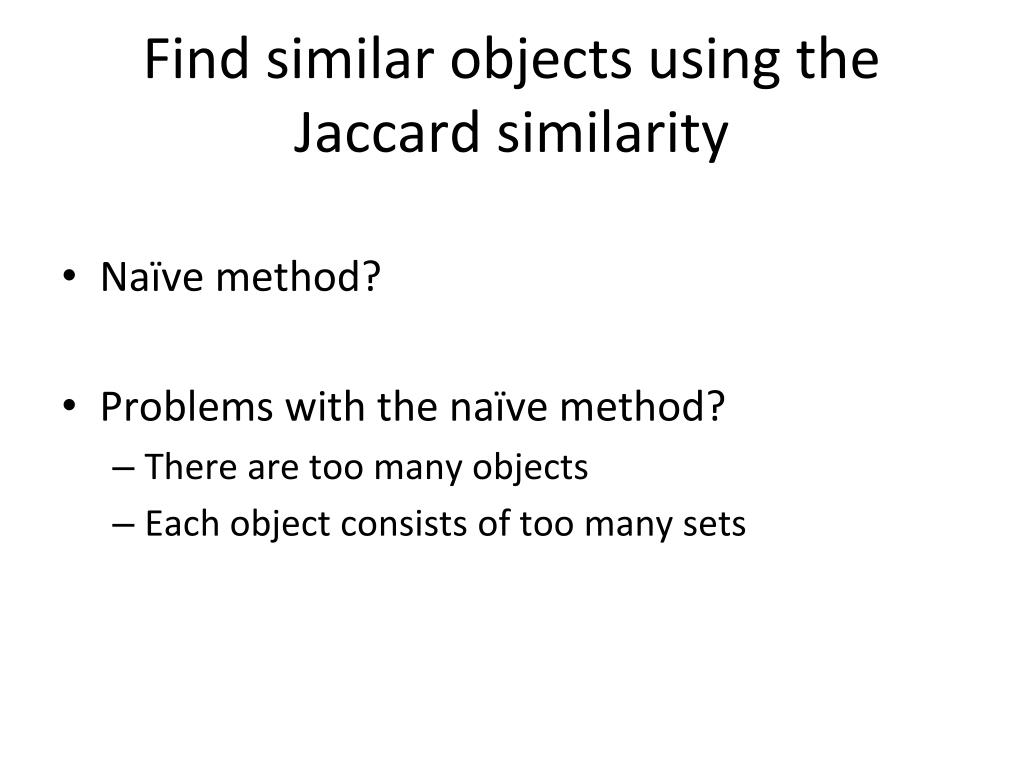 Find similar objects using the Jaccard similarity

• Naïve method?

• Problems with the naïve method?
– There are too many objects
– Each object consists of too many sets